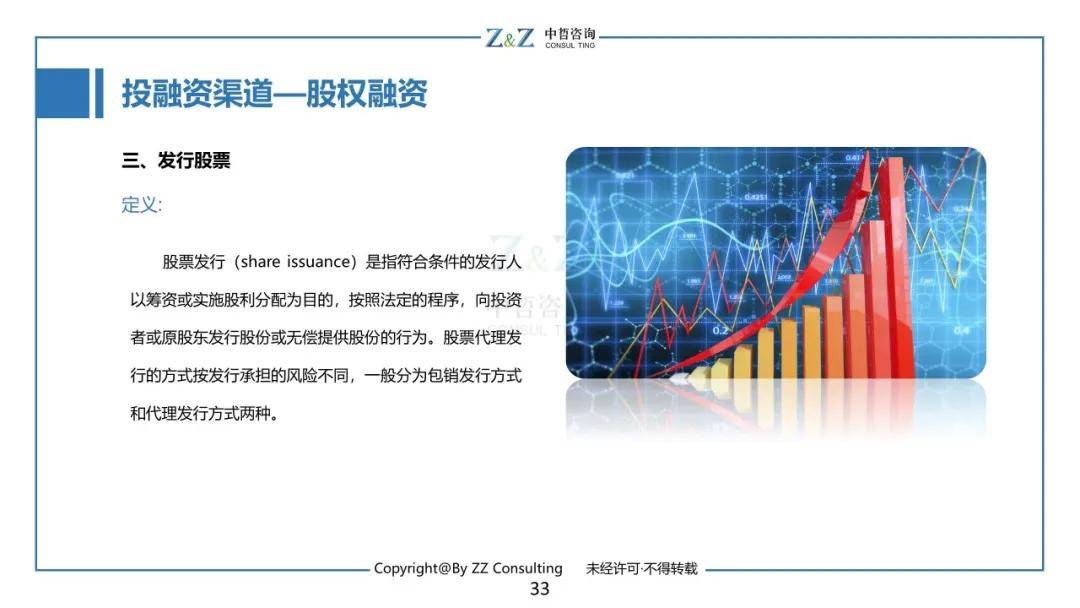 Z&Z 中哲咨询 CONSUL TING

投融资渠道—股权融资

三、发行股票

定义:

股票发行（share issuance）是指符合条件的发行人以筹资或实施股利分配为目的，按照法定的程序，向投资者或原股东发行股份或无偿提供股份的行为。股票代理发行的方式按发行承担的风险不同，一般分为包销发行方式和代理发行方式两种。

Copyright@By ZZ Consulting 未经许可·不得转载

33